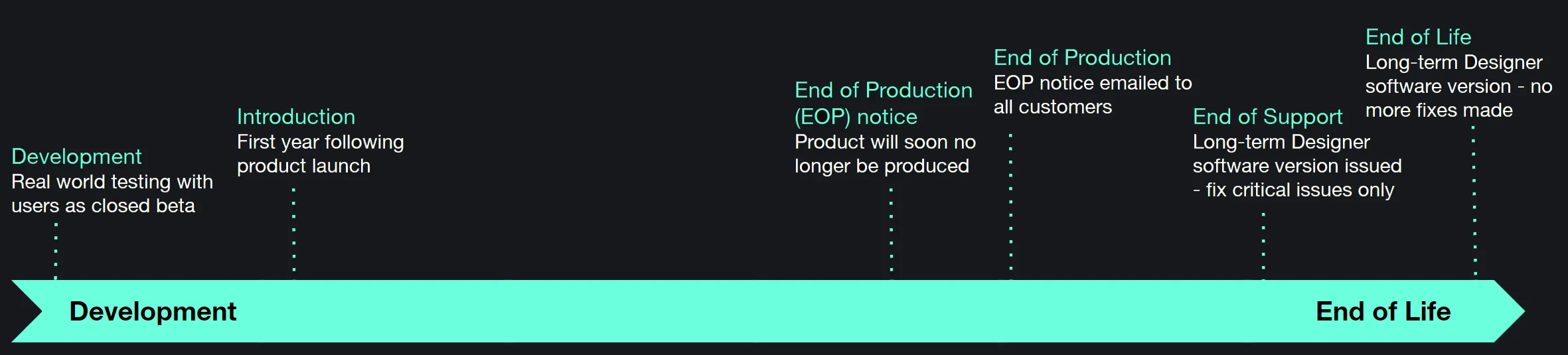 Development
Real world testing with users as closed beta

Introduction
First year following product launch

End of Production (EOP) notice
Product will soon no longer be produced

End of Production
EOP notice emailed to all customers

End of Support
Long-term Designer software version issued - fix critical issues only

End of Life
Long-term Designer software version - no more fixes made

Development

End of Life